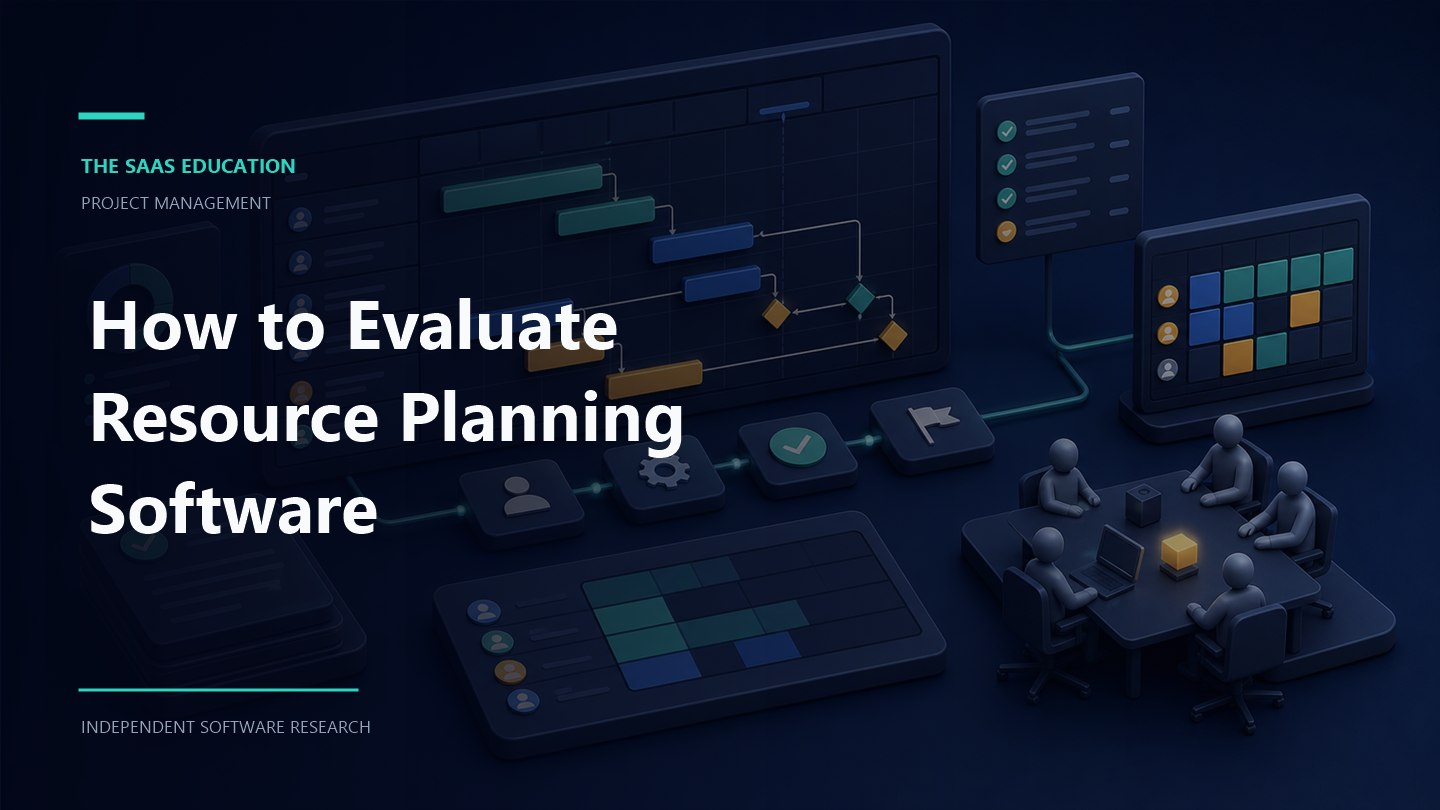 THE SAAS EDUCATION

PROJECT MANAGEMENT

How to Evaluate Resource Planning Software

INDEPENDENT SOFTWARE RESEARCH